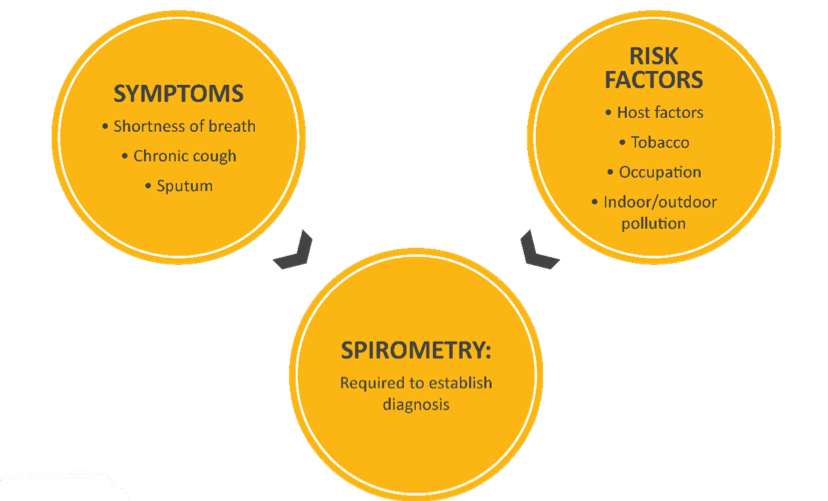 SYMPTOMS
• Shortness of breath
• Chronic cough
• Sputum

RISK FACTORS
• Host factors
• Tobacco
• Occupation
• Indoor/outdoor pollution

SPIROMETRY:
Required to establish diagnosis